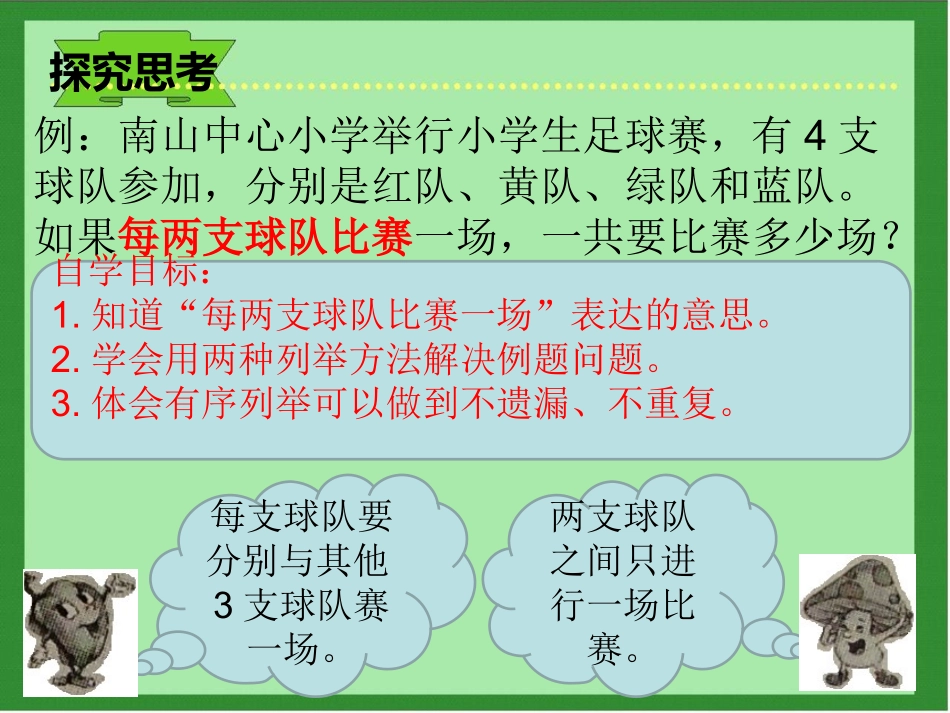 探究思考

例：南山中心小学举行小学生足球赛，有 4 支球队参加，分别是红队、黄队、绿队和蓝队。如果每两支球队比赛一场，一共要比赛多少场？

自学目标：
1. 知道“每两支球队比赛一场”表达的意思。
2. 学会用两种列举方法解决例题问题。
3. 体会有序列举可以做到不遗漏、不重复。

每支球队要分别与其他 3 支球队赛一场。

两支球队之间只进行一场比赛。